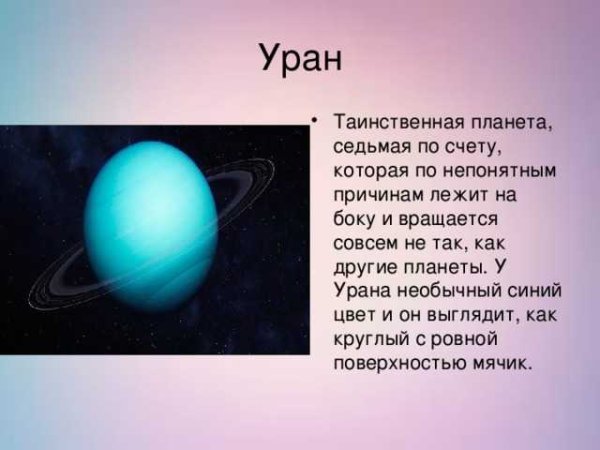 Уран

• Таинственная планета, седьмая по счету, которая по непонятным причинам лежит на боку и вращается совсем не так, как другие планеты. У Урана необычный синий цвет и он выглядит, как круглый с ровной поверхностью мячик.